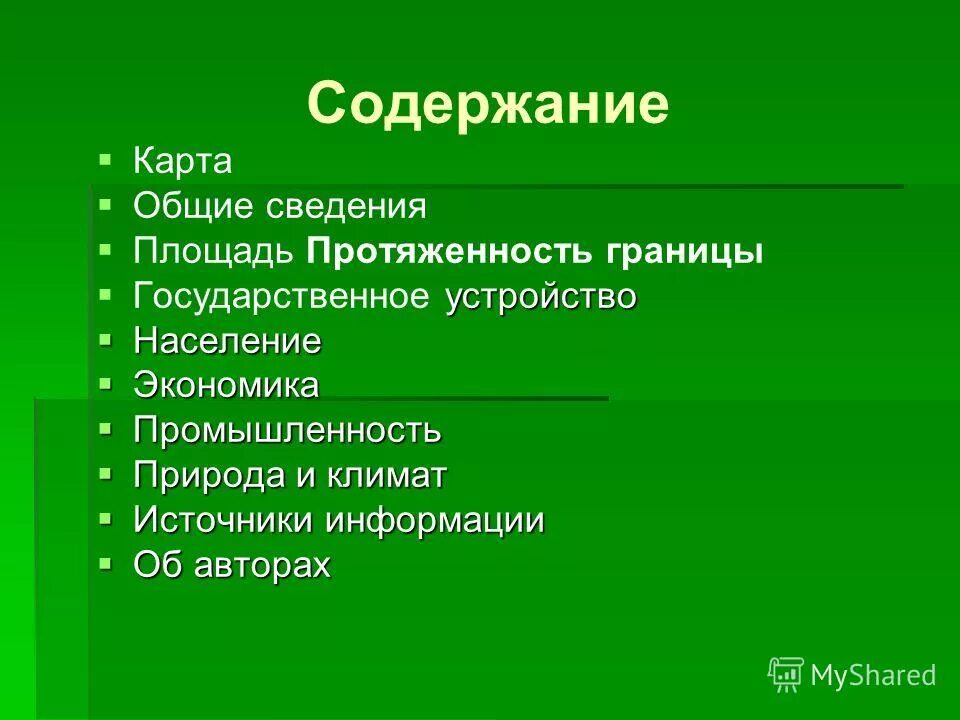 Содержание

- Карта
- Общие сведения
- Площадь Протяженность границы
- Государственное устройство
- Население
- Экономика
- Промышленность
- Природа и климат
- Источники информации
- Об авторах

MyShared